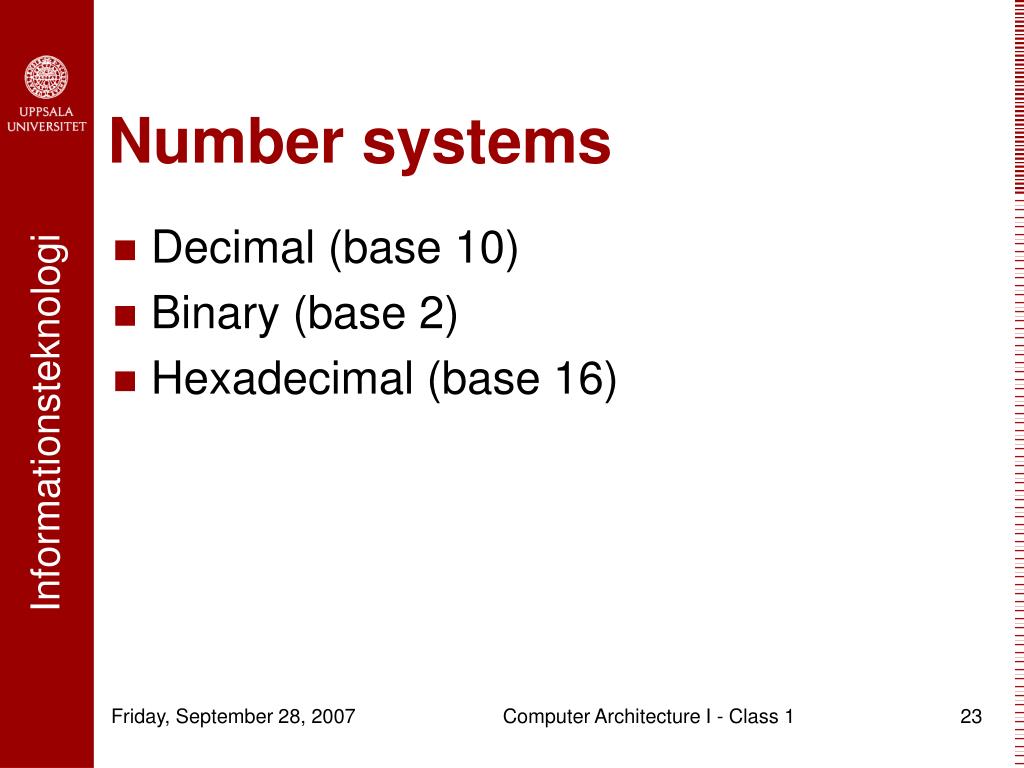 UPPSALA UNIVERSITET

Informationsteknologi

Number systems

Decimal (base 10)
Binary (base 2)
Hexadecimal (base 16)

Friday, September 28, 2007 Computer Architecture I - Class 1 23